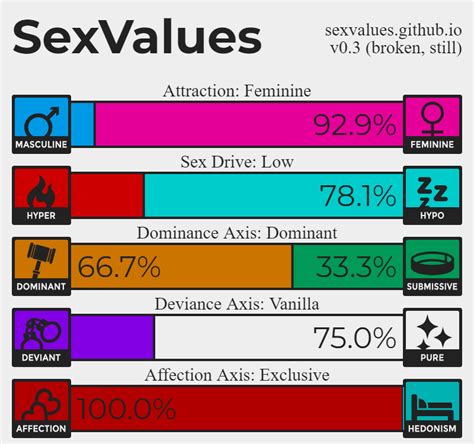 SexValues

sexvalues.github.io
v0.3 (broken, still)

Attraction: Feminine

MASCULINE

92.9%

FEMININE

Sex Drive: Low

HYPER

78.1%

HYPO

Dominance Axis: Dominant

DOMINANT

66.7%

33.3%

SUBMISSIVE

Deviance Axis: Vanilla

DEVIANT

75.0%

PURE

Affection Axis: Exclusive

AFFECTION

100.0%

HEDONISM